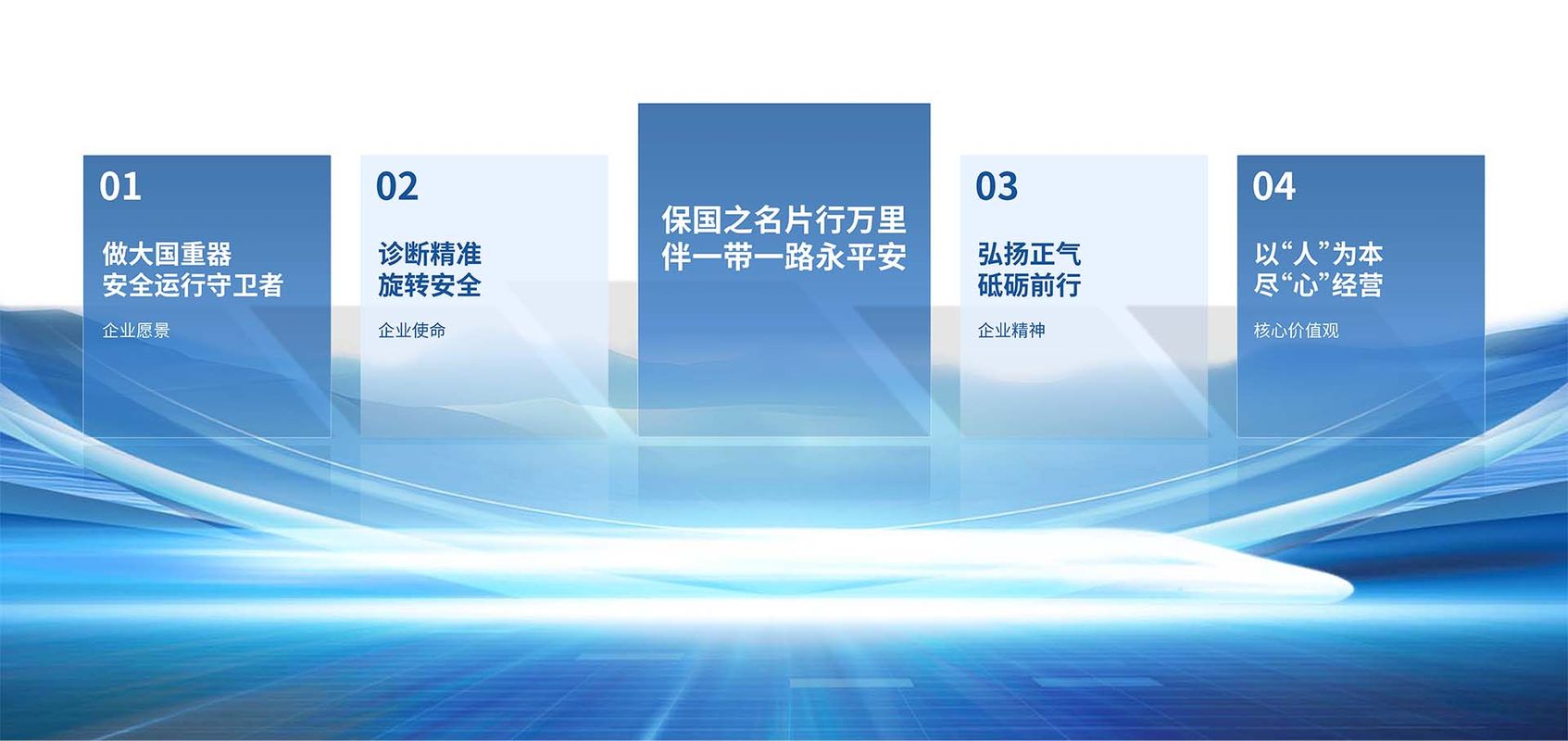 01

做大国重器
安全运行守卫者

企业愿景

02

诊断精准
旋转安全

企业使命

保国之名片行万里
伴一带一路永平安

03

弘扬正气
砥砺前行

企业精神

04

以“人”为本
尽“心”经营

核心价值观